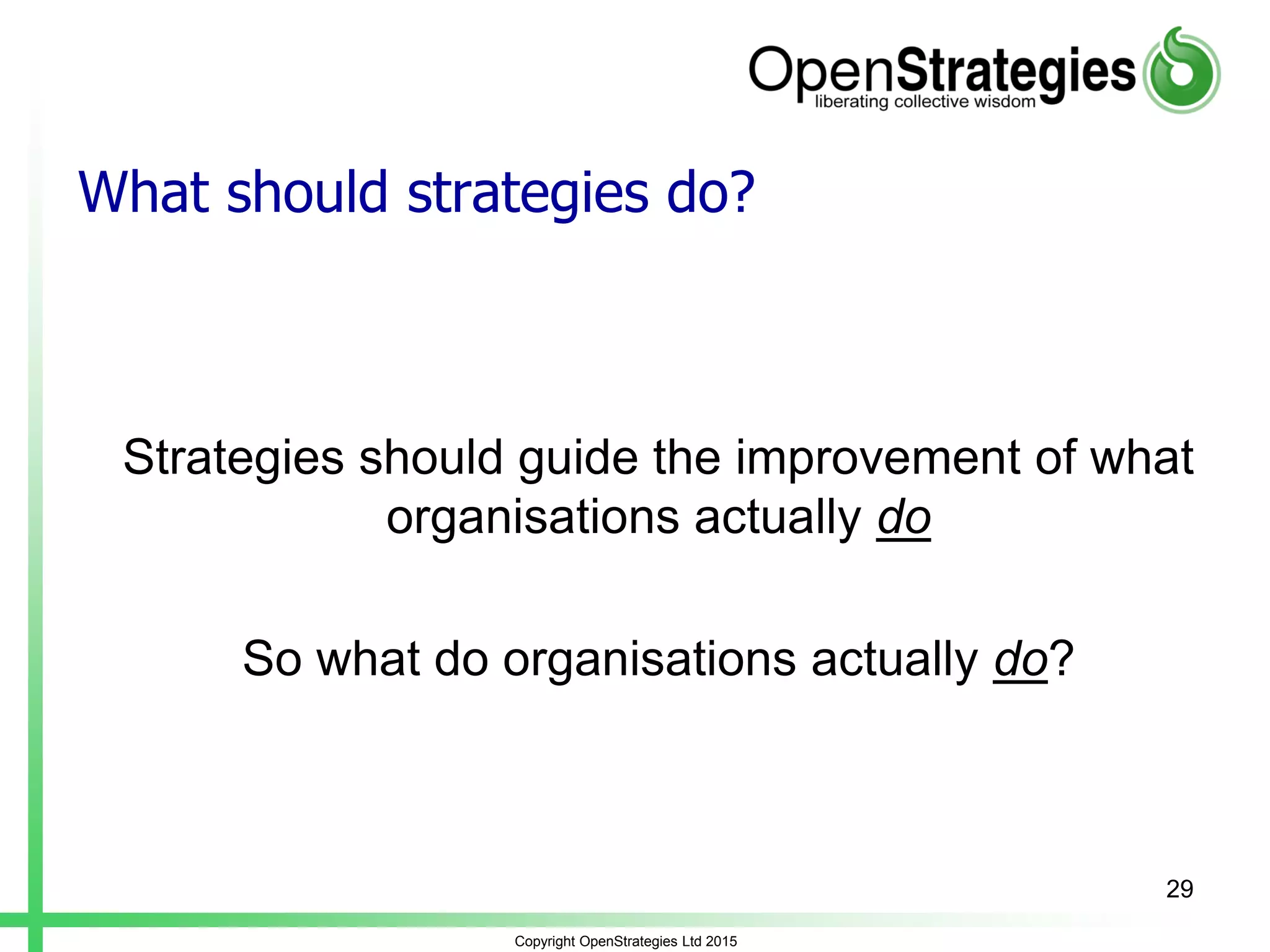 OpenStrategies
liberating collective wisdom

What should strategies do?

Strategies should guide the improvement of what organisations actually do

So what do organisations actually do?

29

Copyright OpenStrategies Ltd 2015